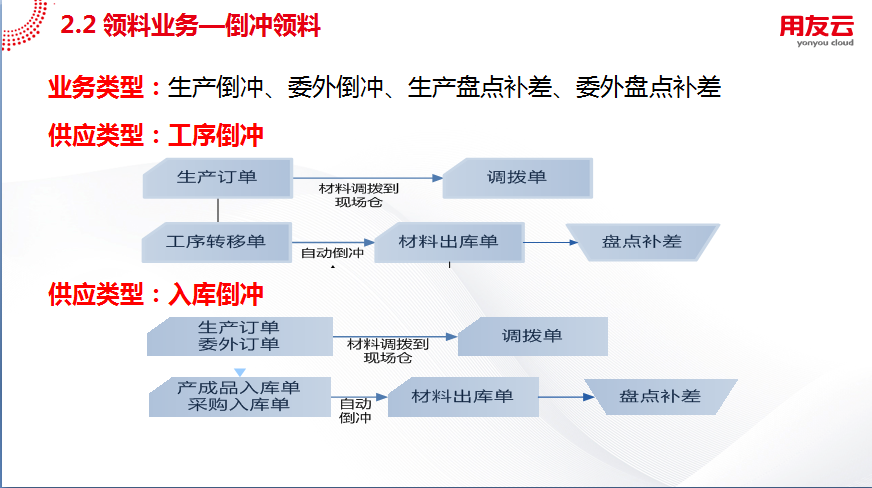 2.2 领料业务—倒冲领料

用友云
yonyou cloud

业务类型：生产倒冲、委外倒冲、生产盘点补差、委外盘点补差

供应类型：工序倒冲

生产订单
材料调拨到现场仓
调拨单
工序转移单
自动倒冲
材料出库单
盘点补差

供应类型：入库倒冲

生产订单
委外订单
材料调拨到现场仓
调拨单
产成品入库单
采购入库单
自动倒冲
材料出库单
盘点补差